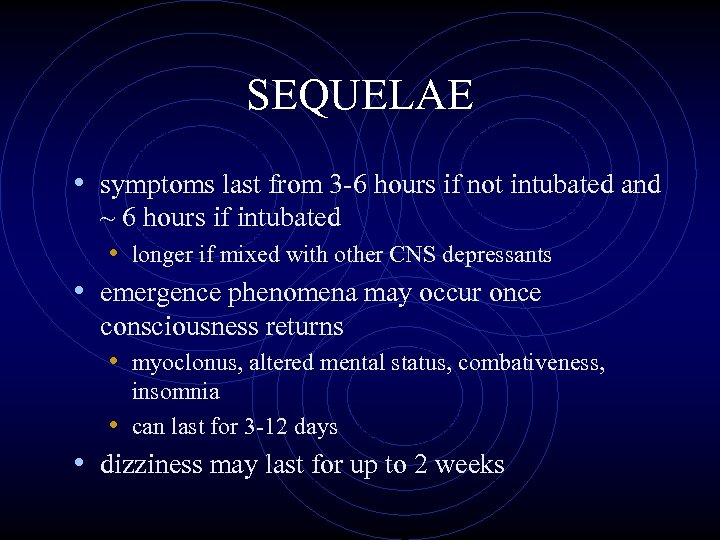 SEQUELAE

• symptoms last from 3-6 hours if not intubated and ~ 6 hours if intubated
  • longer if mixed with other CNS depressants
• emergence phenomena may occur once consciousness returns
  • myoclonus, altered mental status, combativeness, insomnia
  • can last for 3-12 days
• dizziness may last for up to 2 weeks